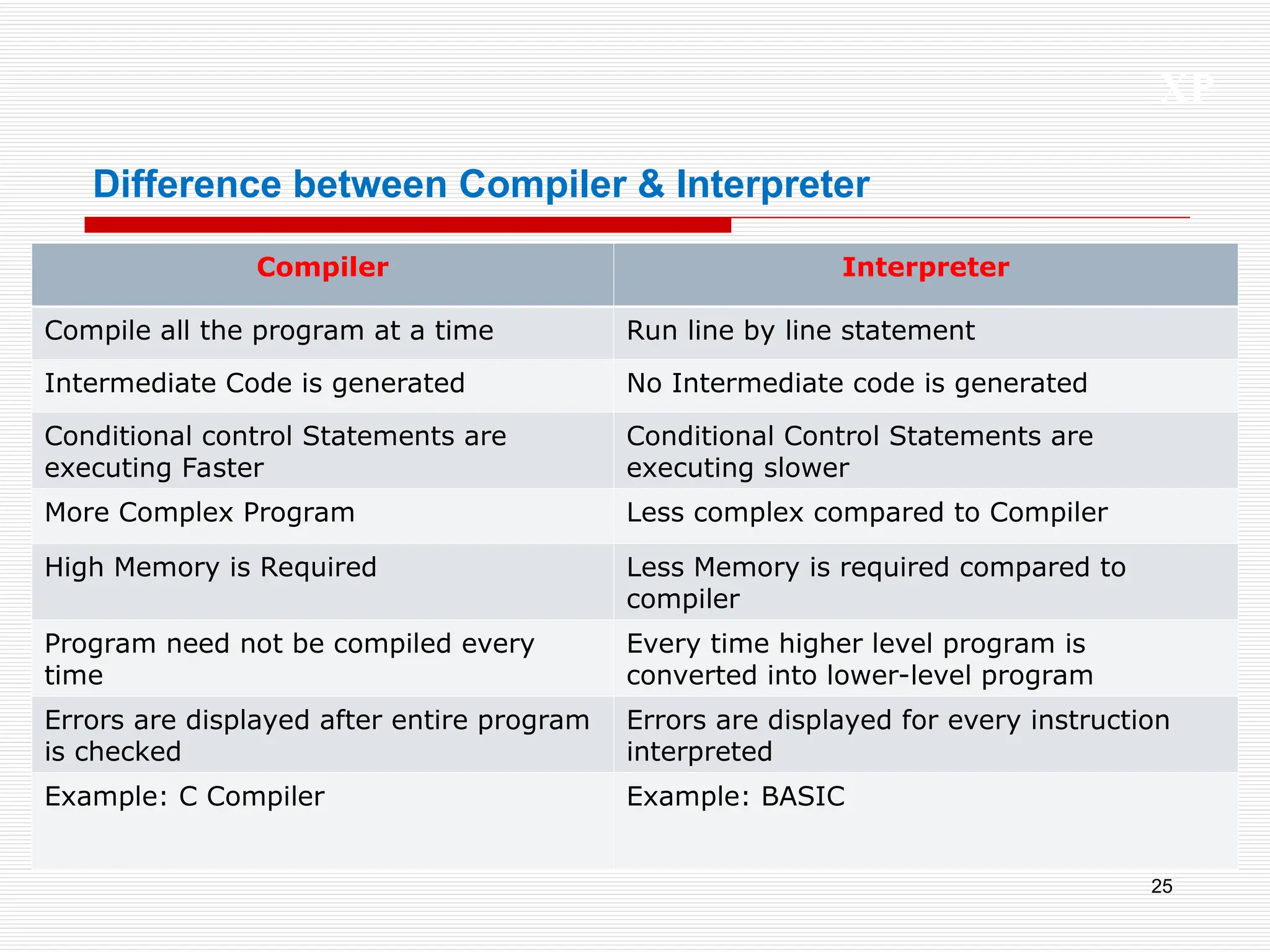 XP

Difference between Compiler & Interpreter

| Compiler | Interpreter |
|---|---|
| Compile all the program at a time | Run line by line statement |
| Intermediate Code is generated | No Intermediate code is generated |
| Conditional control Statements are executing Faster | Conditional Control Statements are executing slower |
| More Complex Program | Less complex compared to Compiler |
| High Memory is Required | Less Memory is required compared to compiler |
| Program need not be compiled every time | Every time higher level program is converted into lower-level program |
| Errors are displayed after entire program is checked | Errors are displayed for every instruction interpreted |
| Example: C Compiler | Example: BASIC |

25